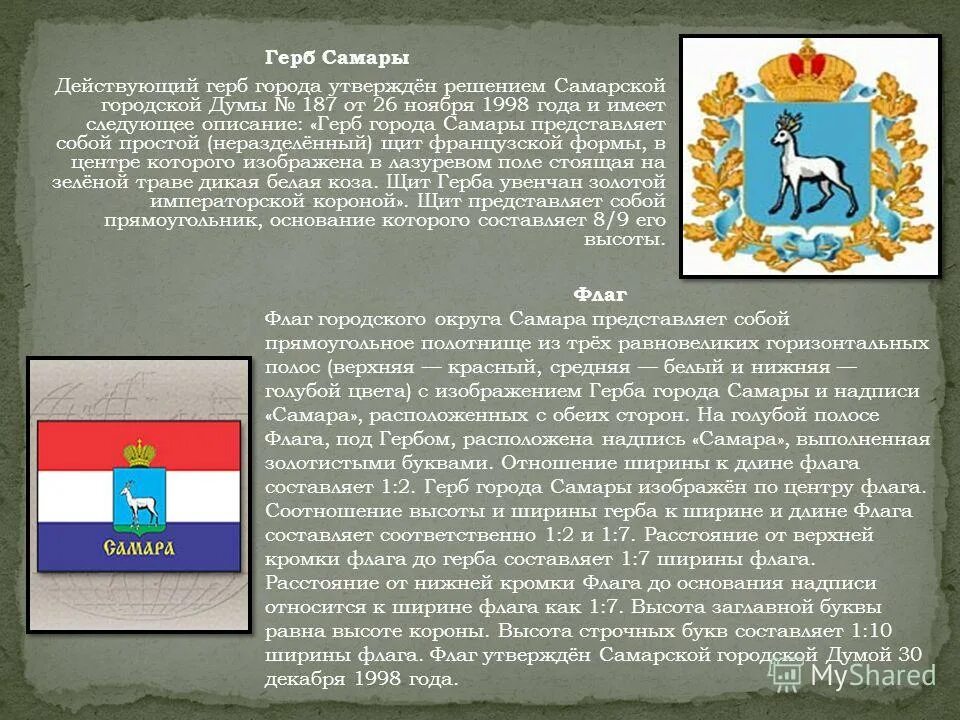 Герб Самары

Действующий герб города утверждён решением Самарской городской Думы № 187 от 26 ноября 1998 года и имеет следующее описание: «Герб города Самары представляет собой простой (неразделённый) щит французской формы, в центре которого изображена в лазуревом поле стоящая на зелёной траве дикая белая коза. Щит Герба увенчан золотой императорской короной». Щит представляет собой прямоугольник, основание которого составляет 8/9 его высоты.

Флаг

Флаг городского округа Самара представляет собой прямоугольное полотнище из трёх равновеликих горизонтальных полос (верхняя — красный, средняя — белый и нижняя — голубой цвета) с изображением Герба города Самары и надписи «Самара», расположенных с обеих сторон. На голубой полосе Флага, под Гербом, расположена надпись «Самара», выполненная золотистыми буквами. Отношение ширины к длине флага составляет 1:2. Герб города Самары изображён по центру флага. Соотношение высоты и ширины герба к ширине и длине Флага составляет соответственно 1:2 и 1:7. Расстояние от верхней кромки флага до герба составляет 1:7 ширины флага. Расстояние от нижней кромки Флага до основания надписи относится к ширине флага как 1:7. Высота заглавной буквы равна высоте короны. Высота строчных букв составляет 1:10 ширины флага. Флаг утверждён Самарской городской Думой 30 декабря 1998 года.

САМАРА

MyShared